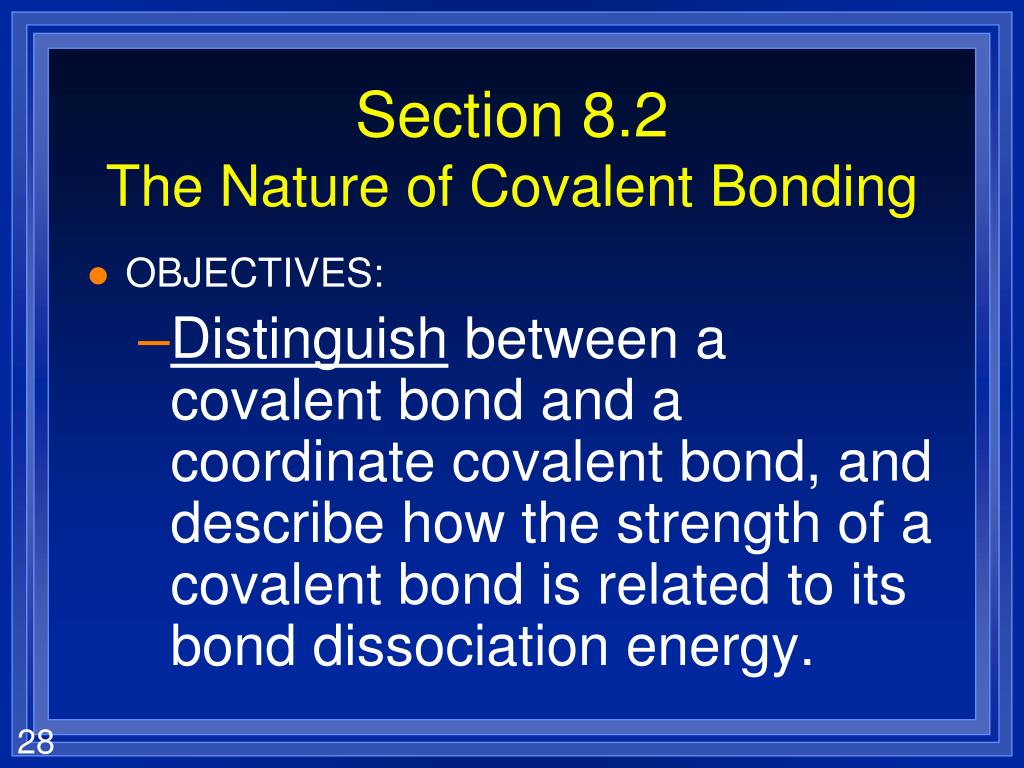 Section 8.2
The Nature of Covalent Bonding

● OBJECTIVES:

–Distinguish between a covalent bond and a coordinate covalent bond, and describe how the strength of a covalent bond is related to its bond dissociation energy.

28